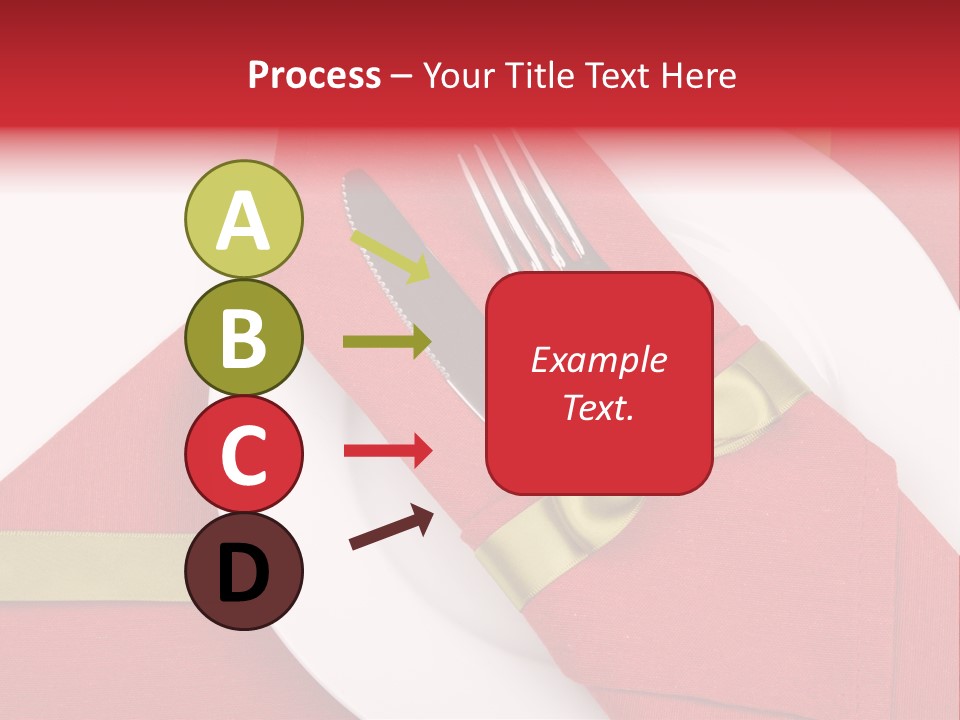 Process – Your Title Text Here

A

B

C

D

Example Text.